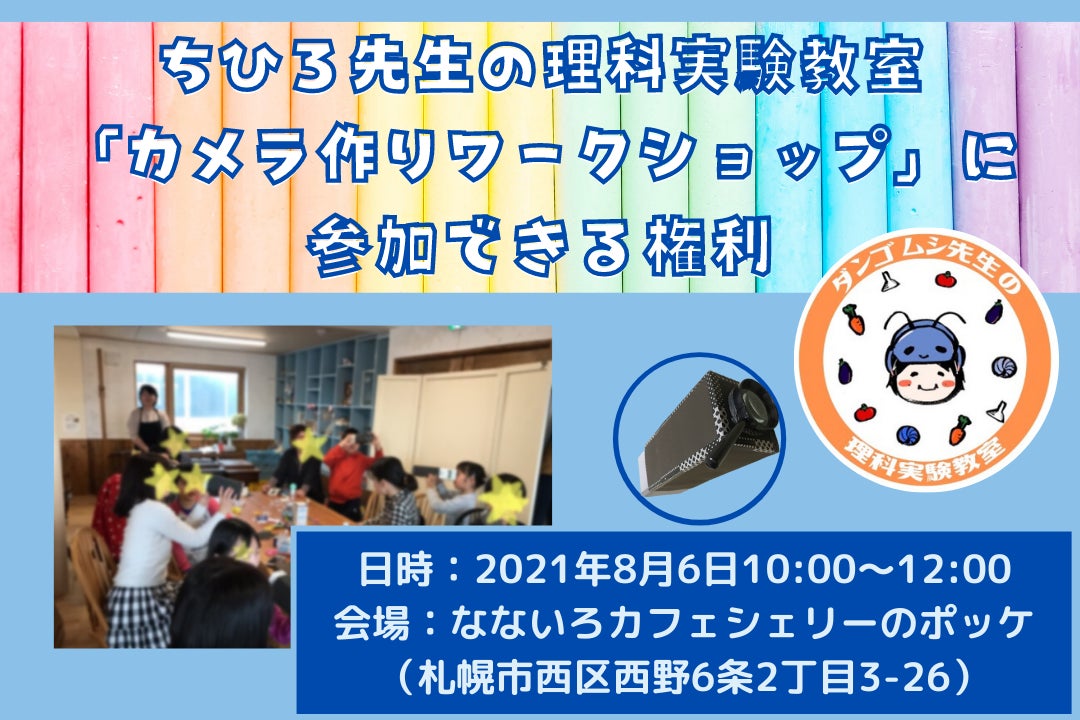 ちひろ先生の理科実験教室
「カメラ作りワークショップ」に
参加できる権利

ダンゴムシ先生の
理科実験教室

日時：2021年8月6日10:00〜12:00
会場：なないろカフェシェリーのポッケ
（札幌市西区西野6条2丁目3-26）